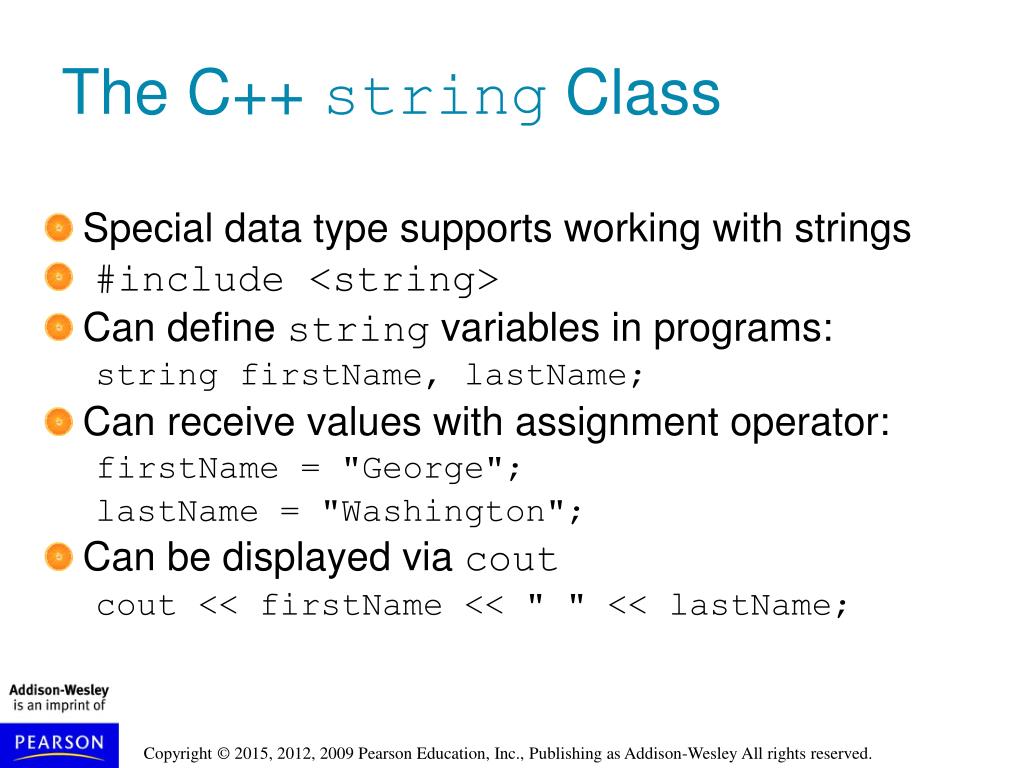 The C++ string Class

Special data type supports working with strings

#include <string>

Can define string variables in programs:
string firstName, lastName;

Can receive values with assignment operator:
firstName = "George";
lastName = "Washington";

Can be displayed via cout
cout << firstName << " " << lastName;

Addison-Wesley is an imprint of

PEARSON

Copyright © 2015, 2012, 2009 Pearson Education, Inc., Publishing as Addison-Wesley All rights reserved.